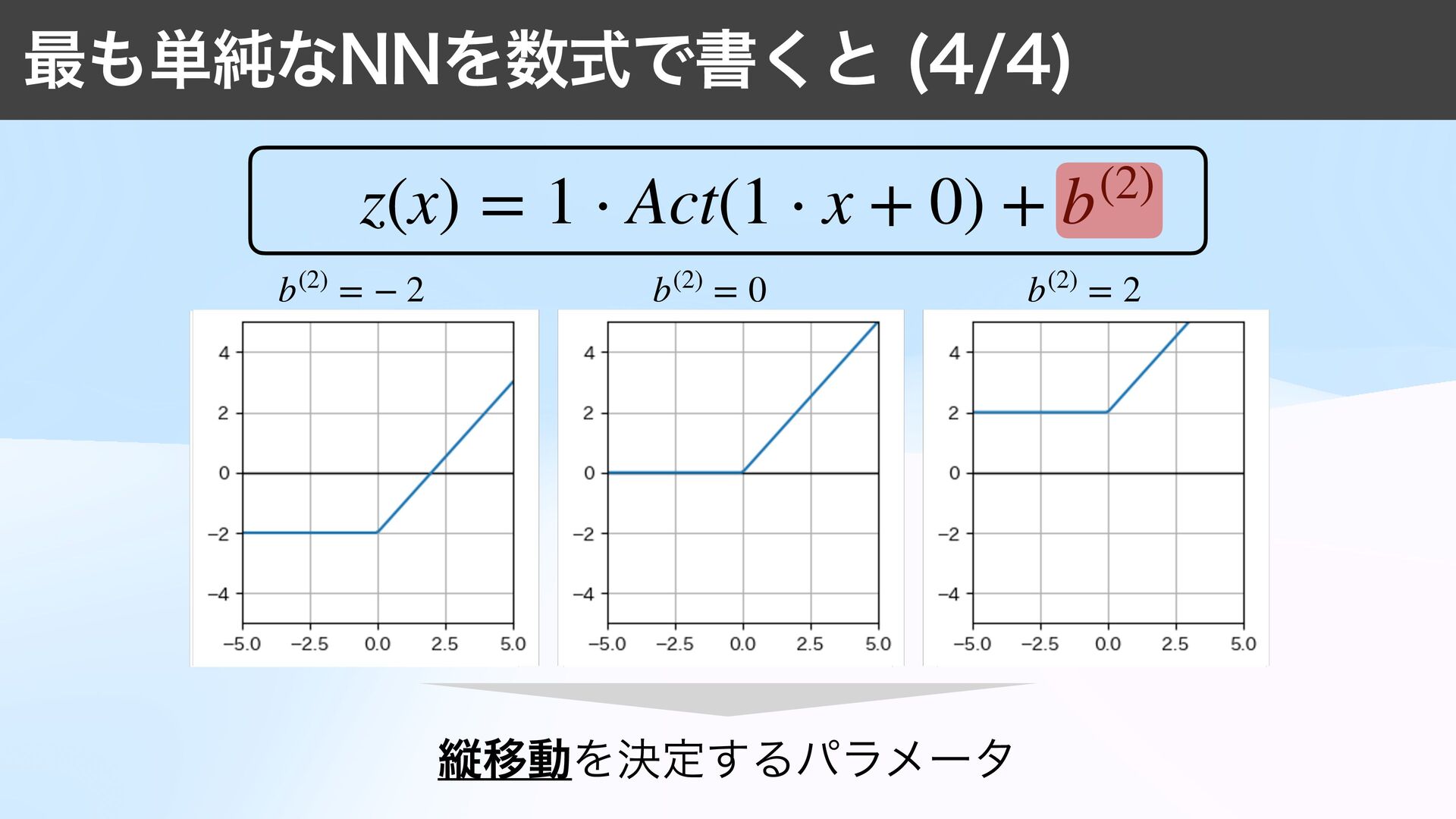 最も単純なNNを数式で書くと (4/4)

$z(x) = 1 \cdot Act(1 \cdot x + 0) + b^{(2)}$

$b^{(2)} = -2$

4
2
0
−2
−4
−5.0 −2.5 0.0 2.5 5.0

$b^{(2)} = 0$

4
2
0
−2
−4
−5.0 −2.5 0.0 2.5 5.0

$b^{(2)} = 2$

4
2
0
−2
−4
−5.0 −2.5 0.0 2.5 5.0

縦移動を決定するパラメータ